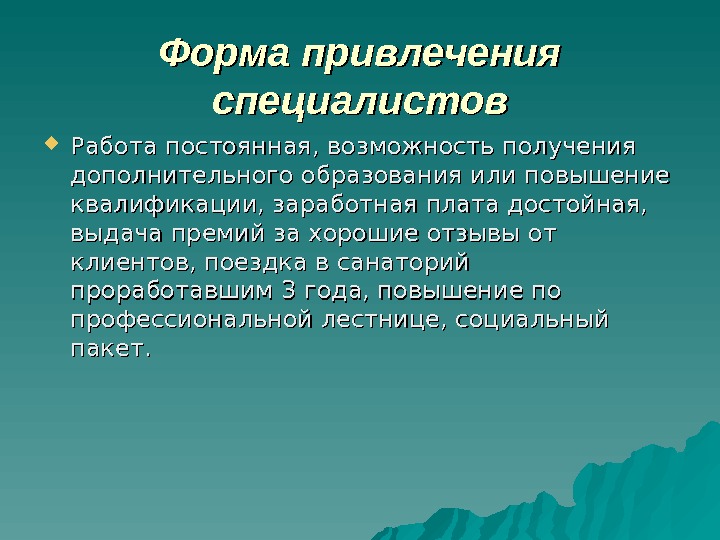 Форма привлечения специалистов

Работа постоянная, возможность получения дополнительного образования или повышение квалификации, заработная плата достойная, выдача премий за хорошие отзывы от клиентов, поездка в санаторий проработавшим 3 года, повышение по профессиональной лестнице, социальный пакет.